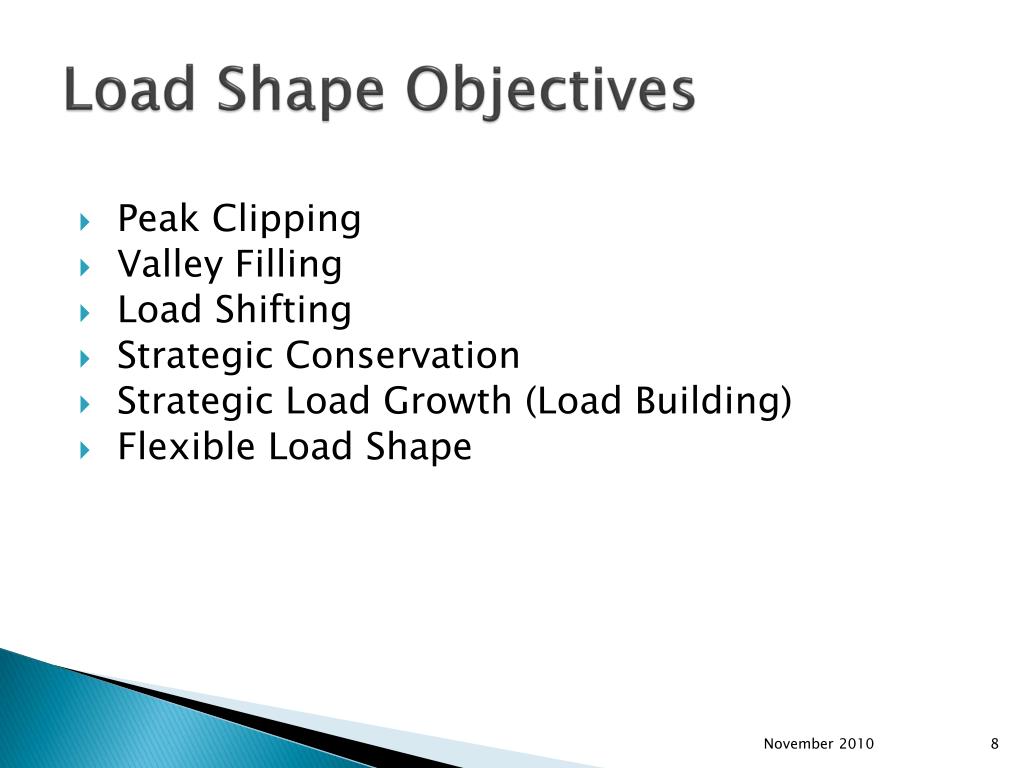 Load Shape Objectives

Peak Clipping
Valley Filling
Load Shifting
Strategic Conservation
Strategic Load Growth (Load Building)
Flexible Load Shape

November 2010

8